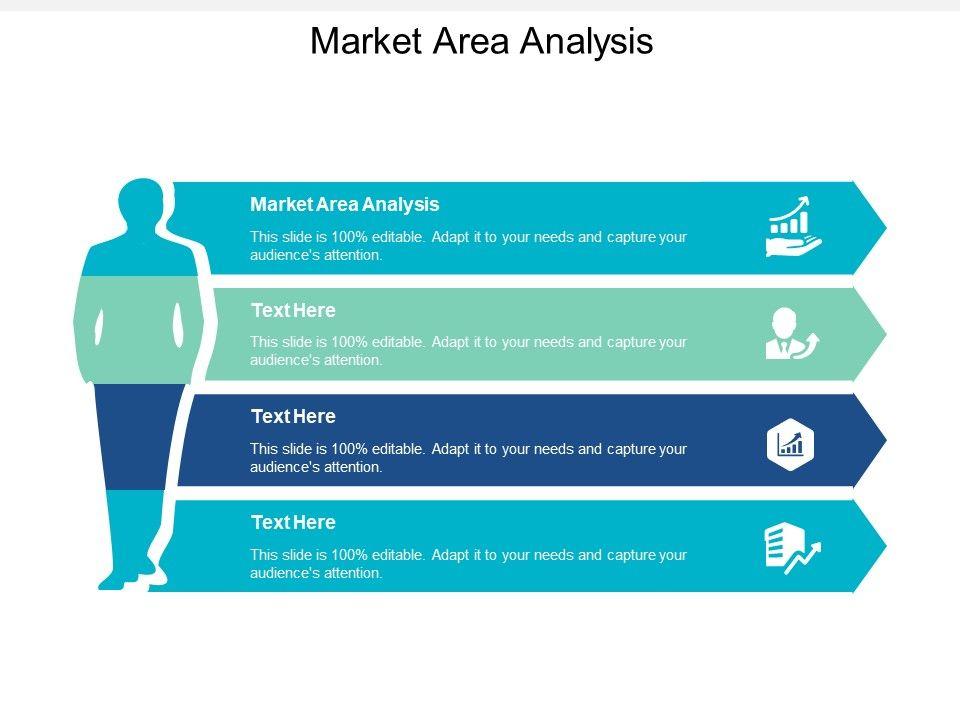 Market Area Analysis

Market Area Analysis

This slide is 100% editable. Adapt it to your needs and capture your audience's attention.

Text Here

This slide is 100% editable. Adapt it to your needs and capture your audience's attention.

Text Here

This slide is 100% editable. Adapt it to your needs and capture your audience's attention.

Text Here

This slide is 100% editable. Adapt it to your needs and capture your audience's attention.